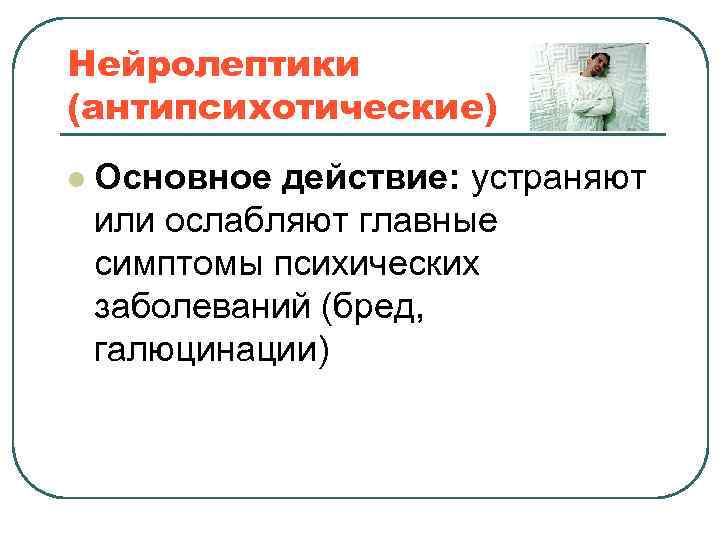 Нейролептики (антипсихотические)

Основное действие: устраняют или ослабляют главные симптомы психических заболеваний (бред, галюцинации)